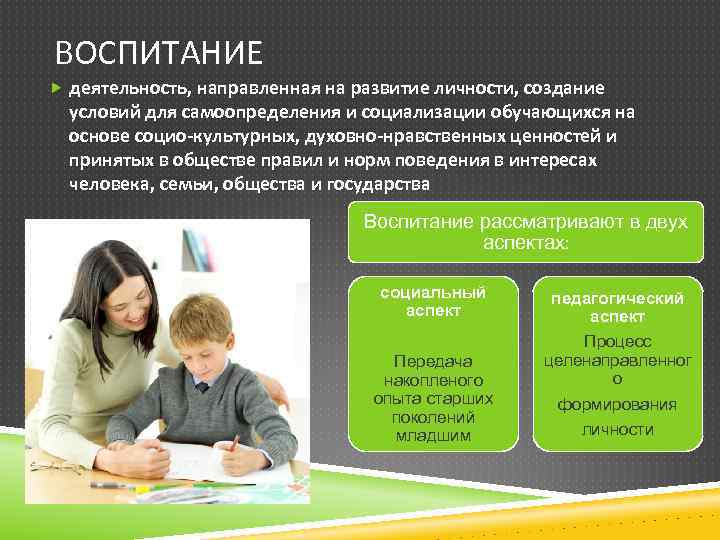 ВОСПИТАНИЕ

деятельность, направленная на развитие личности, создание условий для самоопределения и социализации обучающихся на основе социо-культурных, духовно-нравственных ценностей и принятых в обществе правил и норм поведения в интересах человека, семьи, общества и государства

Воспитание рассматривают в двух аспектах:

социальный аспект

Передача накопленого опыта старших поколений младшим

педагогический аспект

Процесс целенаправленного формирования личности